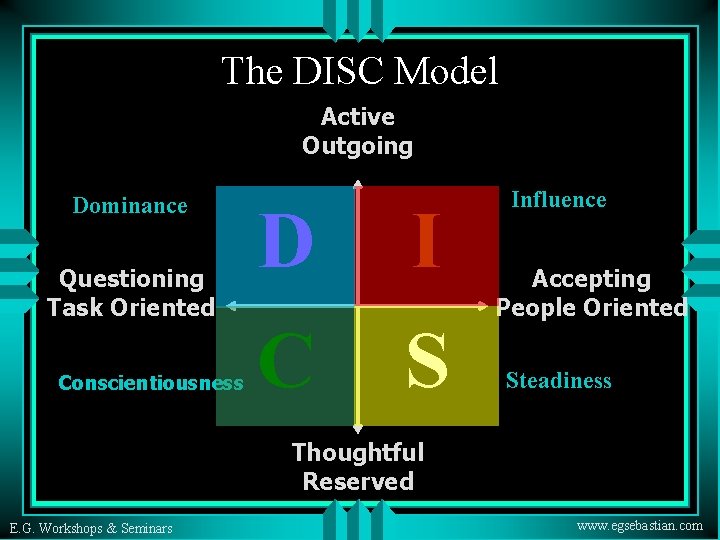 The DISC Model

Active
Outgoing

Dominance

Influence

D

I

Questioning
Task Oriented

Accepting
People Oriented

C

S

Conscientiousness

Steadiness

Thoughtful
Reserved

E.G. Workshops & Seminars

www.egsebastian.com